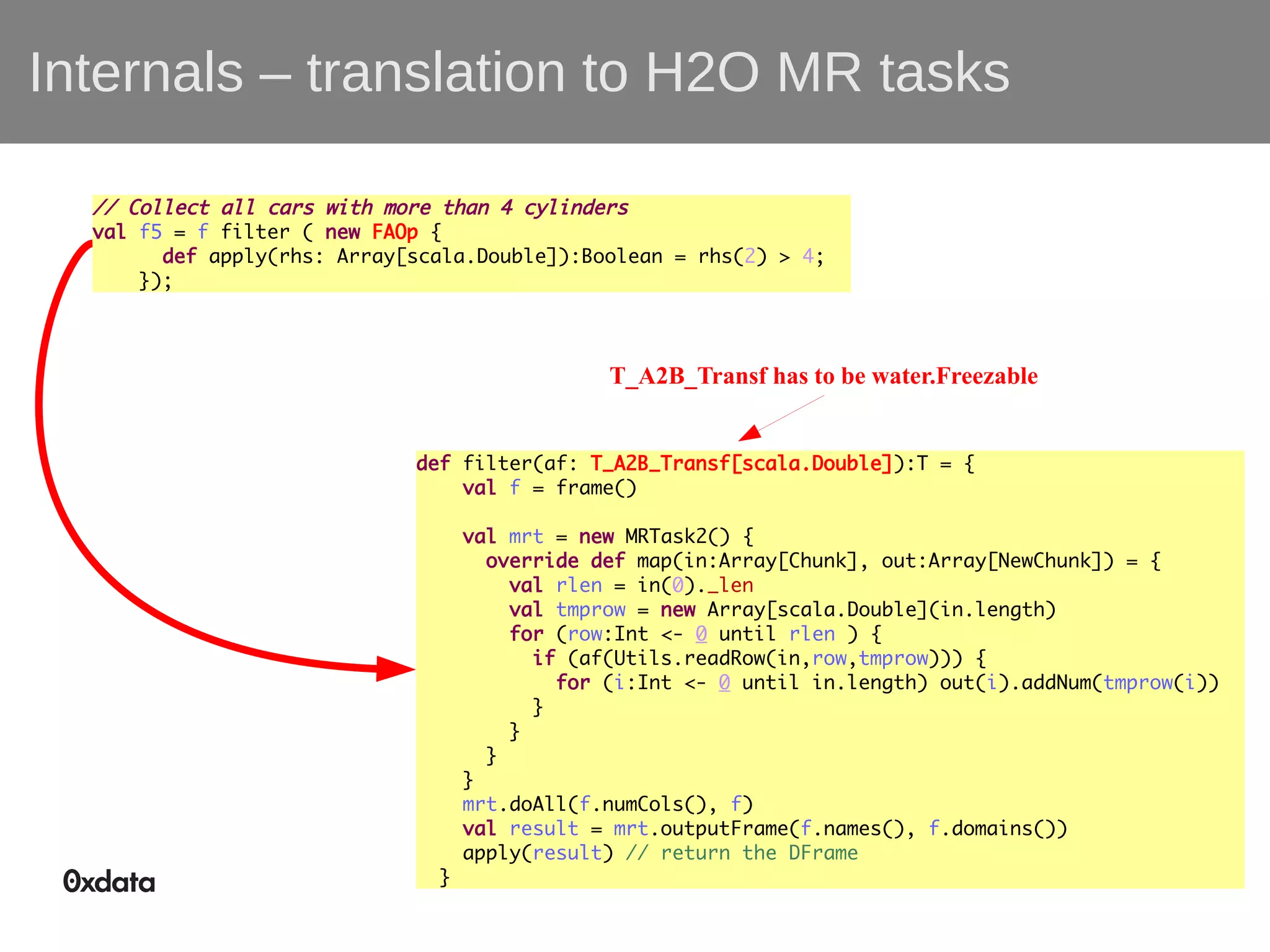 Internals – translation to H2O MR tasks

// Collect all cars with more than 4 cylinders
val f5 = f filter ( new FAOp {
def apply(rhs: Array[scala.Double]):Boolean = rhs(2) > 4;
});

T_A2B_Transf has to be water.Freezable

def filter(af: T_A2B_Transf[scala.Double]):T = {
val f = frame()

val mrt = new MRTask2() {
override def map(in:Array[Chunk], out:Array[NewChunk]) = {
val rlen = in(0)._len
val tmprow = new Array[scala.Double](in.length)
for (row:Int <- 0 until rlen ) {
if (af(Utils.readRow(in,row,tmprow))) {
for (i:Int <- 0 until in.length) out(i).addNum(tmprow(i))
}
}
}
}
mrt.doAll(f.numCols(), f)
val result = mrt.outputFrame(f.names(), f.domains())
apply(result) // return the DFrame
}

0xdata